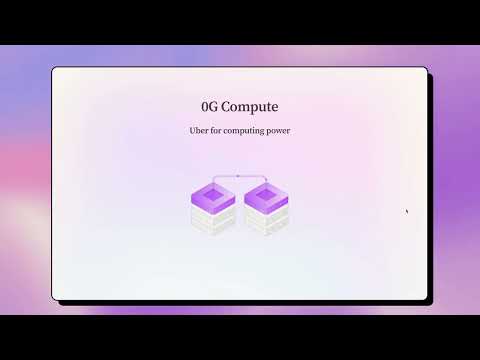 0G Compute

Uber for computing power